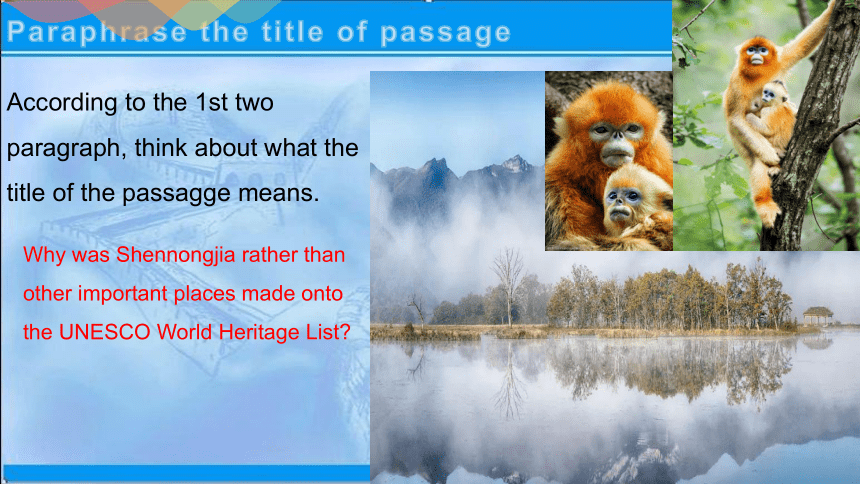 Paraphrase the title of passage

According to the 1st two paragraph, think about what the title of the passagge means.

Why was Shennongjia rather than other important places made onto the UNESCO World Heritage List?